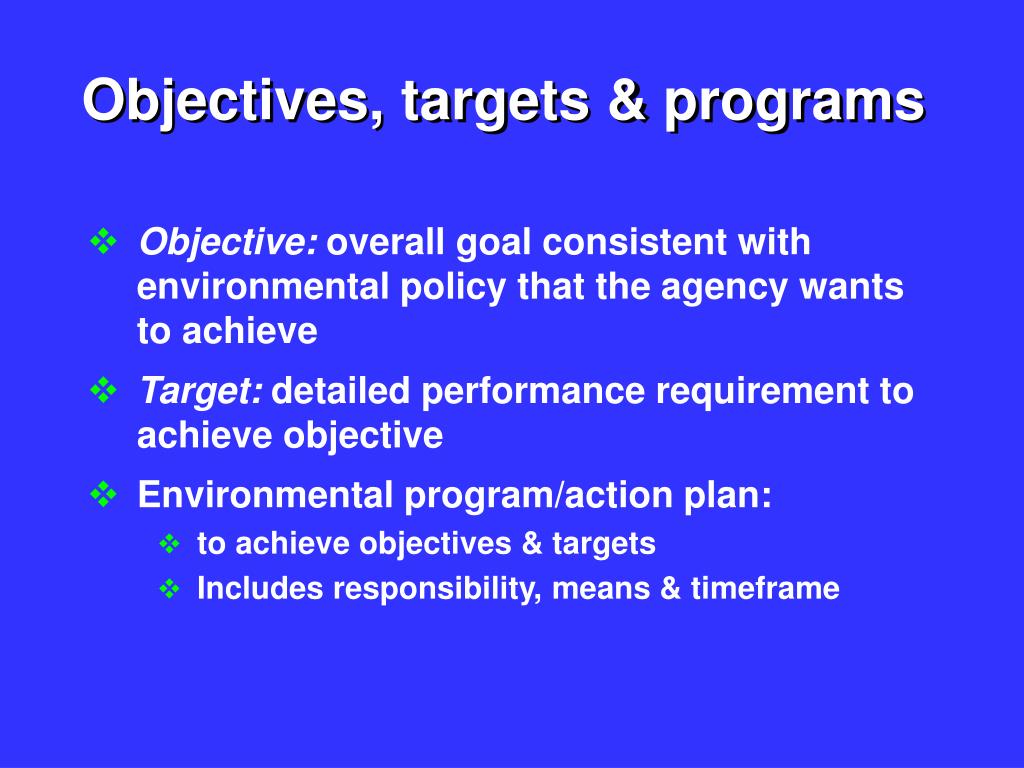 Objectives, targets & programs

❖ Objective: overall goal consistent with environmental policy that the agency wants to achieve

❖ Target: detailed performance requirement to achieve objective

❖ Environmental program/action plan:

❖ to achieve objectives & targets

❖ Includes responsibility, means & timeframe